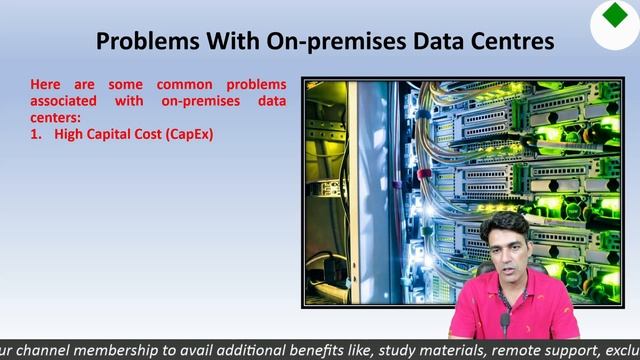 Problems With On-premises Data Centres

Here are some common problems associated with on-premises data centers:

1. High Capital Cost (CapEx)

ur channel membership to avail additional benefits like, study materials, remote support, exclu